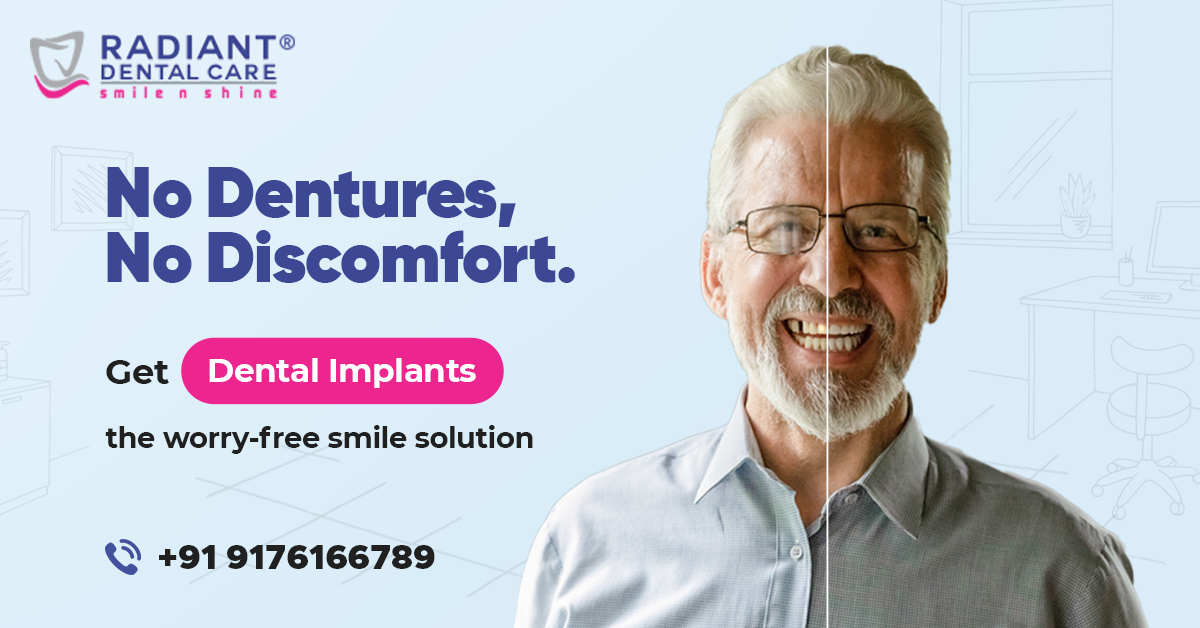 RADIANT®
DENTAL CARE
smile n shine

No Dentures,
No Discomfort.

Get Dental Implants
the worry-free smile solution

+91 9176166789